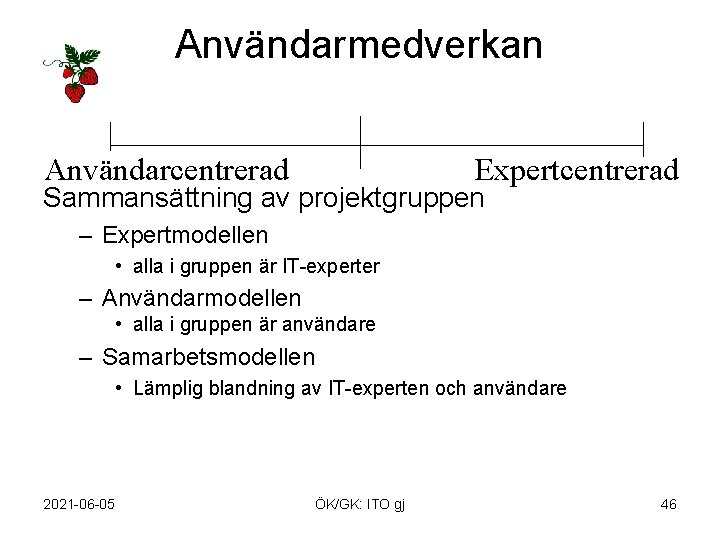 Användarmedverkan

Användarcentrerad

Expertcentrerad

Sammansättning av projektgruppen

– Expertmodellen
• alla i gruppen är IT-experter

– Användarmodellen
• alla i gruppen är användare

– Samarbetsmodellen
• Lämplig blandning av IT-experten och användare

2021-06-05

ÖK/GK: ITO gj

46